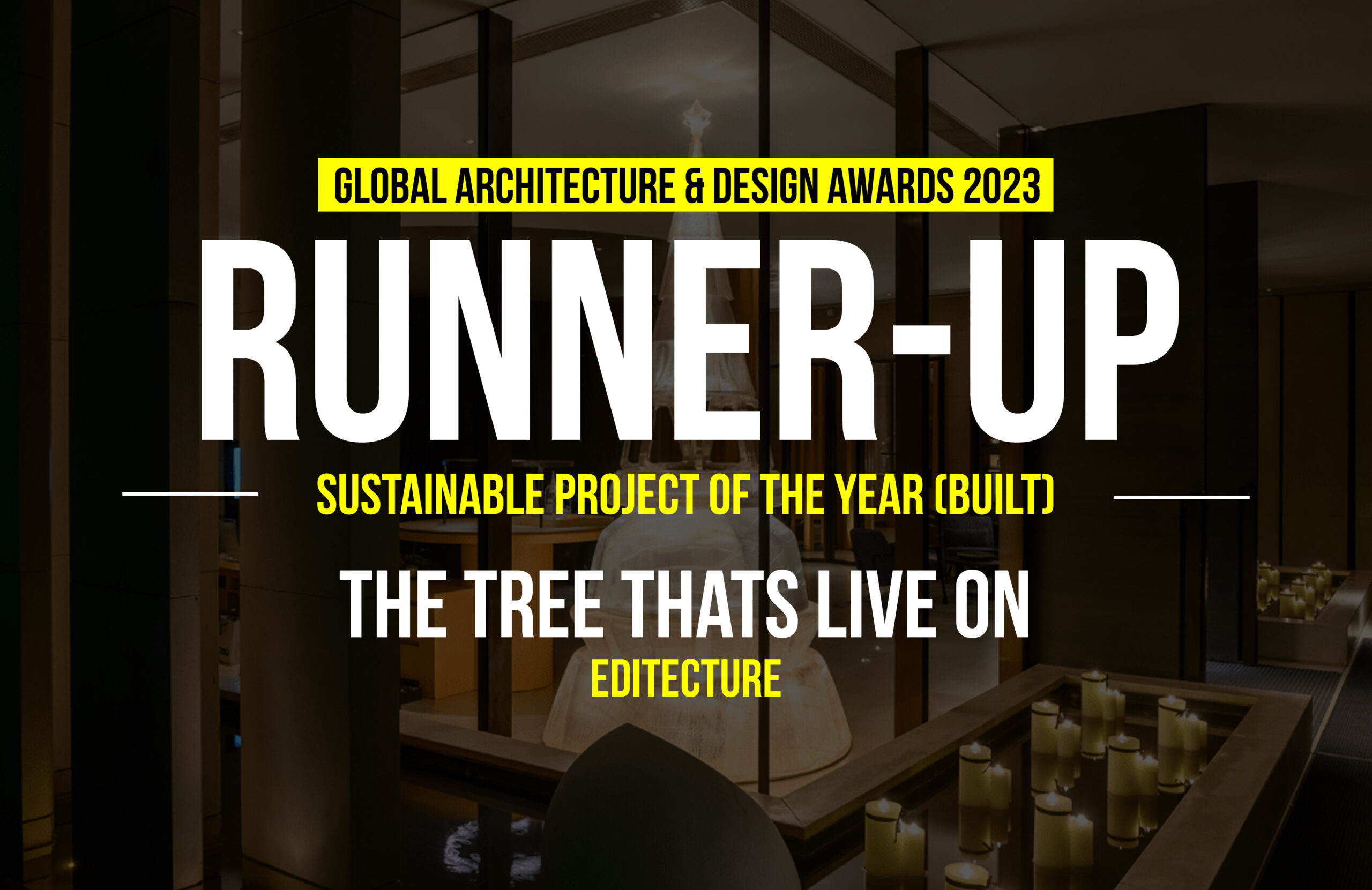 GLOBAL ARCHITECTURE & DESIGN AWARDS 2023

RUNNER-UP

SUSTAINABLE PROJECT OF THE YEAR (BUILT)

THE TREE THATS LIVE ON

EDITECTURE